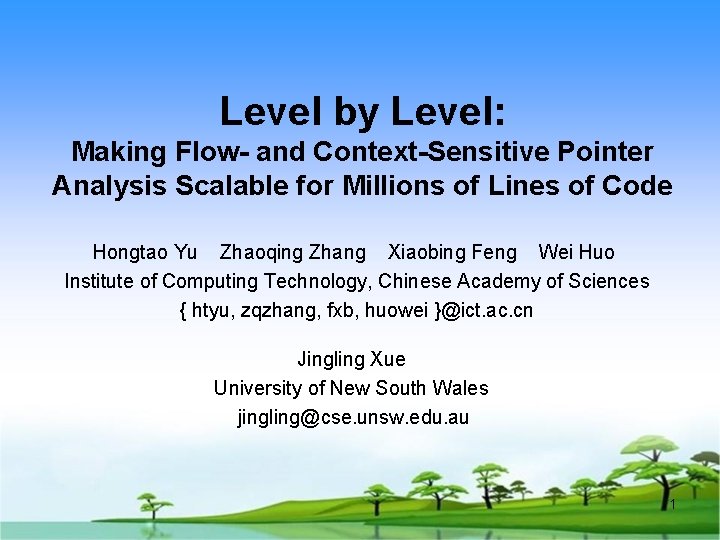 Level by Level:
Making Flow- and Context-Sensitive Pointer Analysis Scalable for Millions of Lines of Code

Hongtao Yu Zhaoqing Zhang Xiaobing Feng Wei Huo
Institute of Computing Technology, Chinese Academy of Sciences
{ htyu, zqzhang, fxb, huowei }@ict.ac.cn

Jingling Xue
University of New South Wales
jingling@cse.unsw.edu.au

1